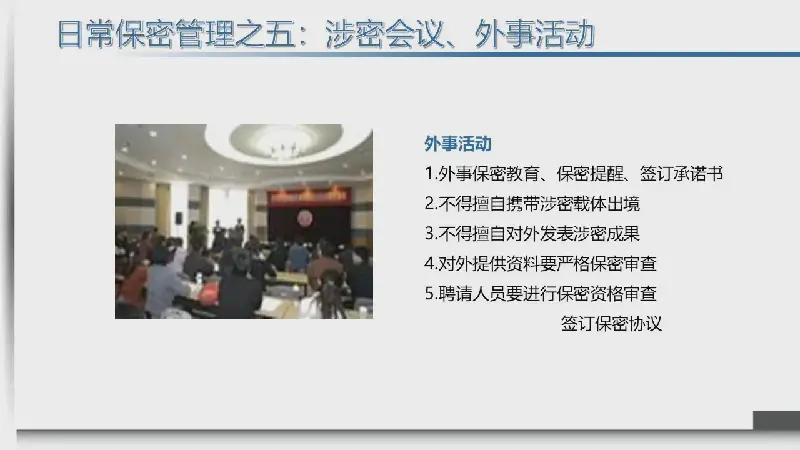 日常保密管理之五：涉密会议、外事活动

外事活动
1.外事保密教育、保密提醒、签订承诺书
2.不得擅自携带涉密载体出境
3.不得擅自对外发表涉密成果
4.对外提供资料要严格保密审查
5.聘请人员要进行保密资格审查
签订保密协议